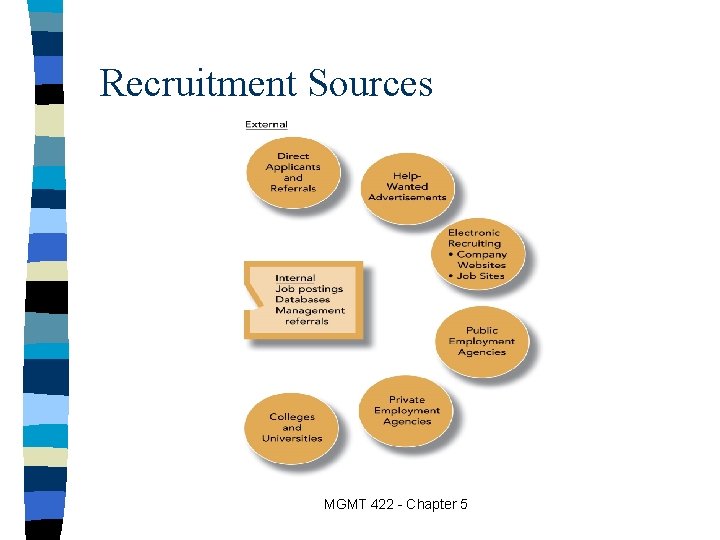 Recruitment Sources

External

Direct Applicants and Referrals

Help-Wanted Advertisements

Electronic Recruiting
• Company Websites
• Job Sites

Internal
Job postings
Databases
Management referrals

Public Employment Agencies

Private Employment Agencies

Colleges and Universities

MGMT 422 - Chapter 5